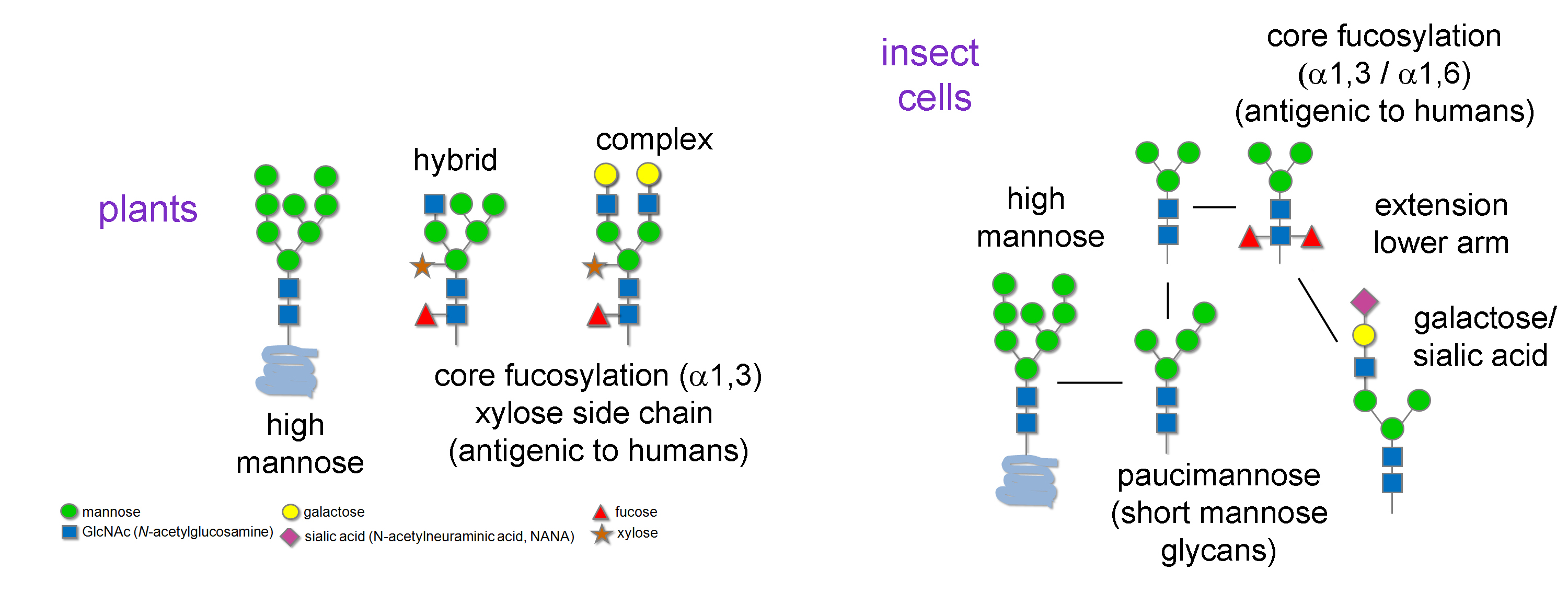 plants

high mannose

hybrid

complex

core fucosylation ($\alpha$1,3)
xylose side chain
(antigenic to humans)

mannose
GlcNAc (N-acetylglucosamine)
galactose
sialic acid (N-acetylneuraminic acid, NANA)
fucose
xylose

insect cells

core fucosylation
($\alpha$1,3 / $\alpha$1,6)
(antigenic to humans)

high mannose

extension lower arm

galactose/ sialic acid

paucimannose
(short mannose glycans)